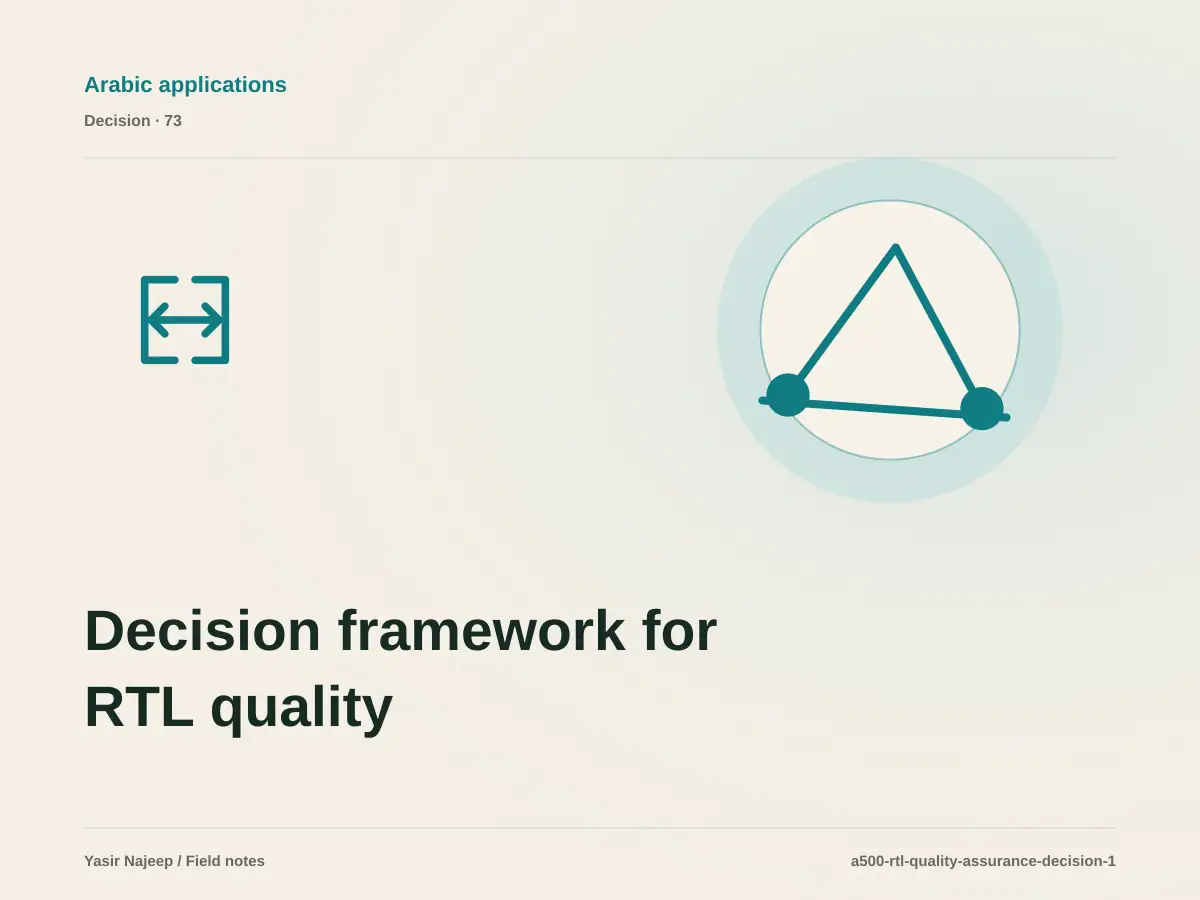 Arabic applications

Decision · 73

Decision framework for RTL quality

Yasir Najeep / Field notes

a500-rtl-quality-assurance-decision-1